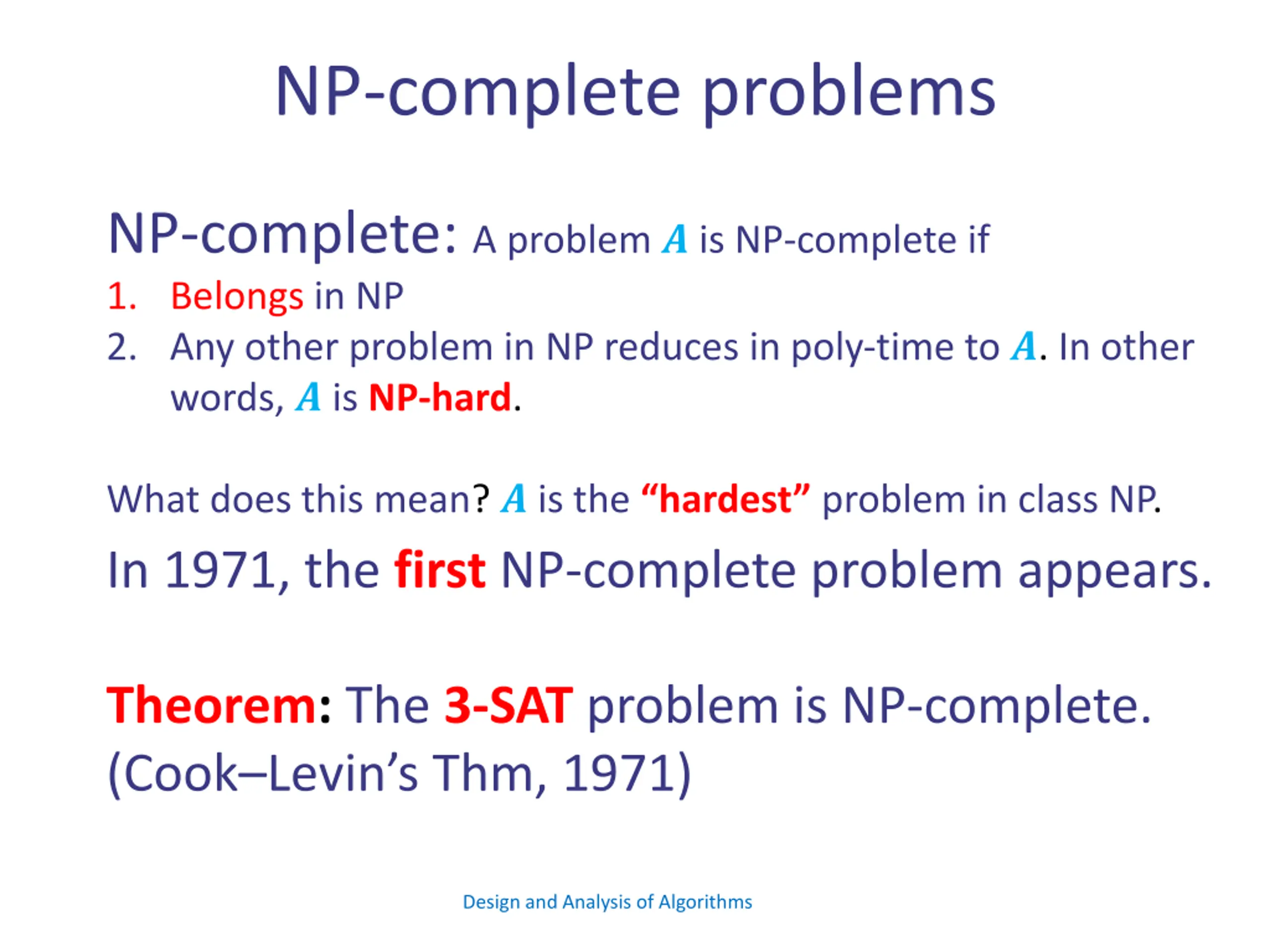 NP-complete problems

NP-complete: A problem $A$ is NP-complete if

1. Belongs in NP
2. Any other problem in NP reduces in poly-time to $A$. In other words, $A$ is NP-hard.

What does this mean? $A$ is the "hardest" problem in class NP.

In 1971, the first NP-complete problem appears.

Theorem: The 3-SAT problem is NP-complete. (Cook–Levin's Thm, 1971)

Design and Analysis of Algorithms